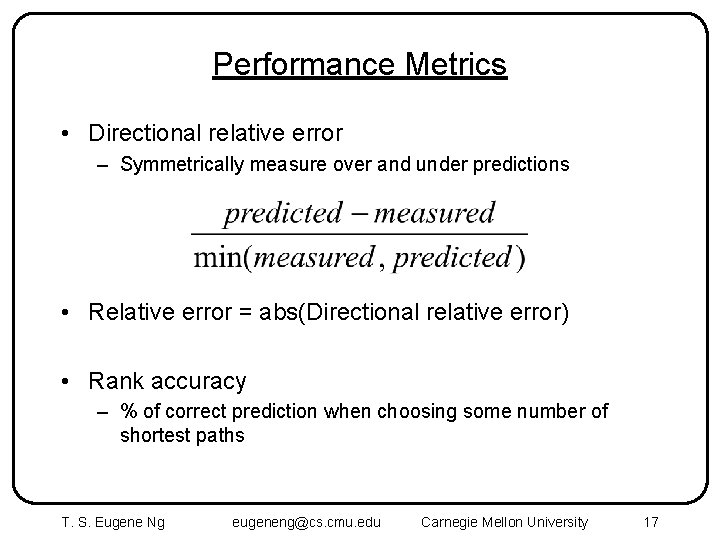 Performance Metrics

• Directional relative error
– Symmetrically measure over and under predictions

$\frac{predicted - measured}{\min(measured, predicted)}$

• Relative error = abs(Directional relative error)

• Rank accuracy
– % of correct prediction when choosing some number of shortest paths

T. S. Eugene Ng eugeneng@cs.cmu.edu Carnegie Mellon University 17